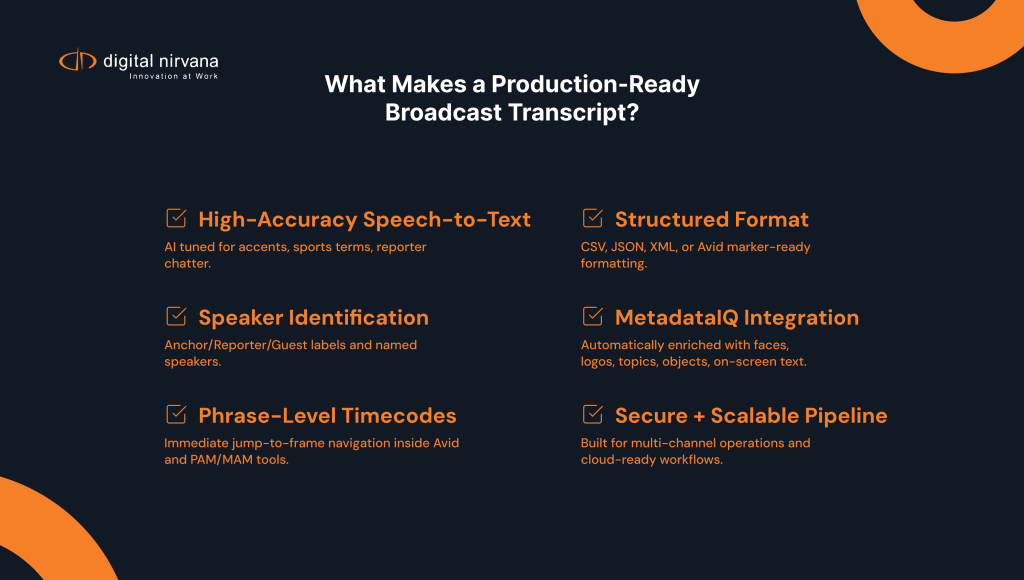 digital nirvana
Innovation at Work

What Makes a Production-Ready Broadcast Transcript?

High-Accuracy Speech-to-Text
AI tuned for accents, sports terms, reporter chatter.

Speaker Identification
Anchor/Reporter/Guest labels and named speakers.

Phrase-Level Timecodes
Immediate jump-to-frame navigation inside Avid and PAM/MAM tools.

Structured Format
CSV, JSON, XML, or Avid marker-ready formatting.

MetadataIQ Integration
Automatically enriched with faces, logos, topics, objects, on-screen text.

Secure + Scalable Pipeline
Built for multi-channel operations and cloud-ready workflows.